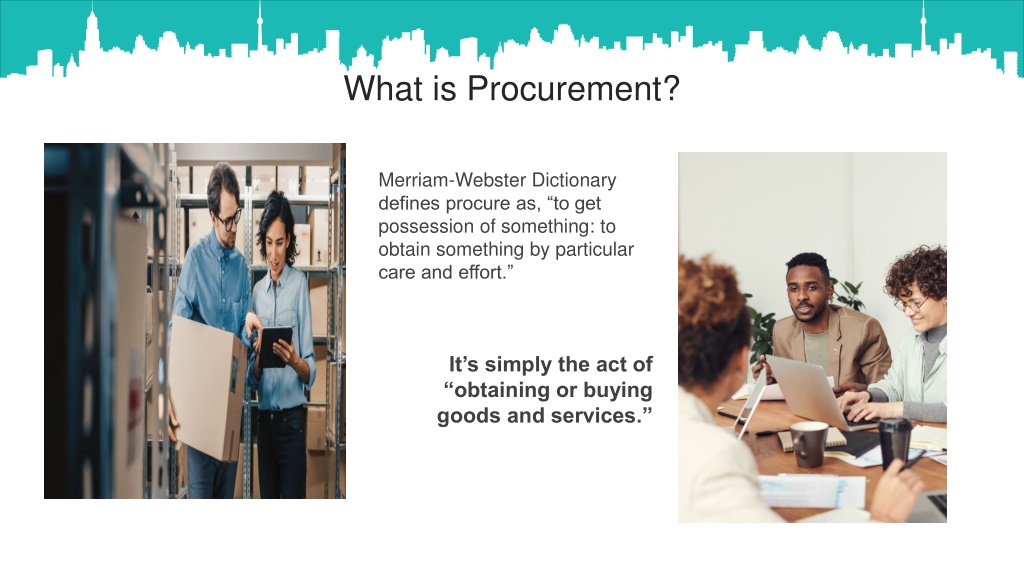 What is Procurement?

Merriam-Webster Dictionary defines procure as, “to get possession of something: to obtain something by particular care and effort.”

It’s simply the act of “obtaining or buying goods and services.”